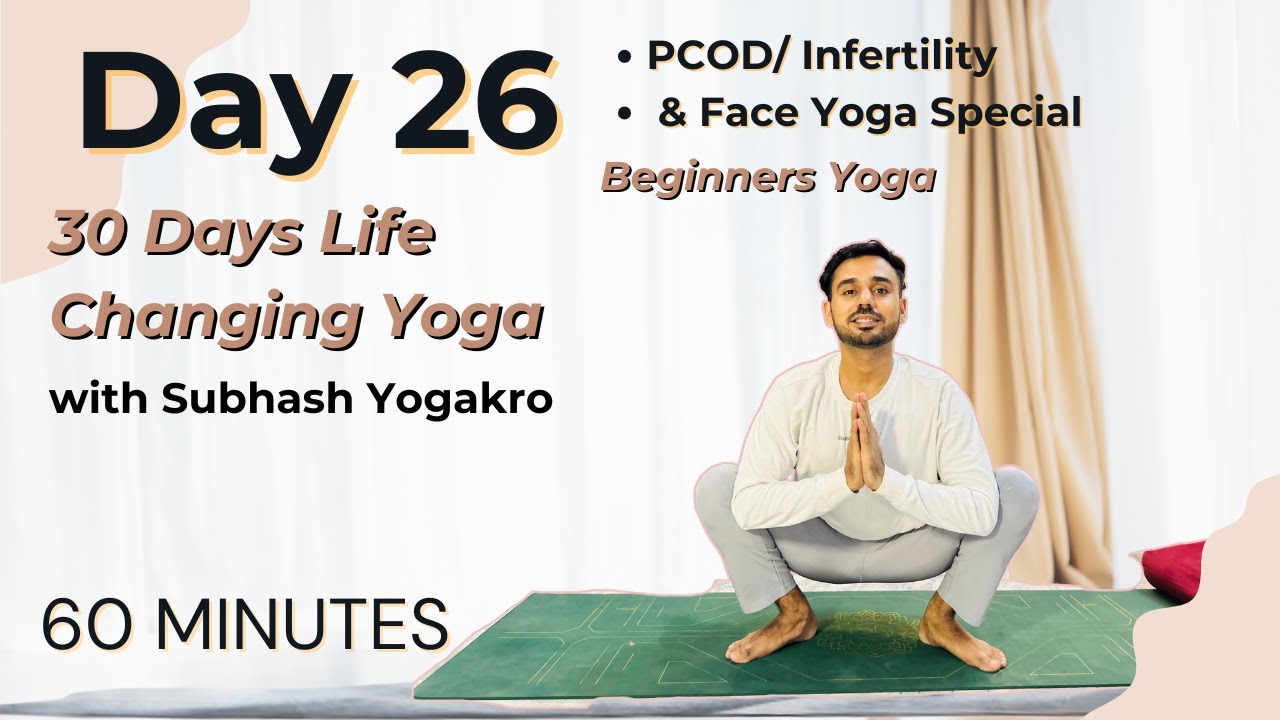 Day 26

• PCOD/ Infertility
• & Face Yoga Special

Beginners Yoga

30 Days Life Changing Yoga

with Subhash Yogakro

60 MINUTES